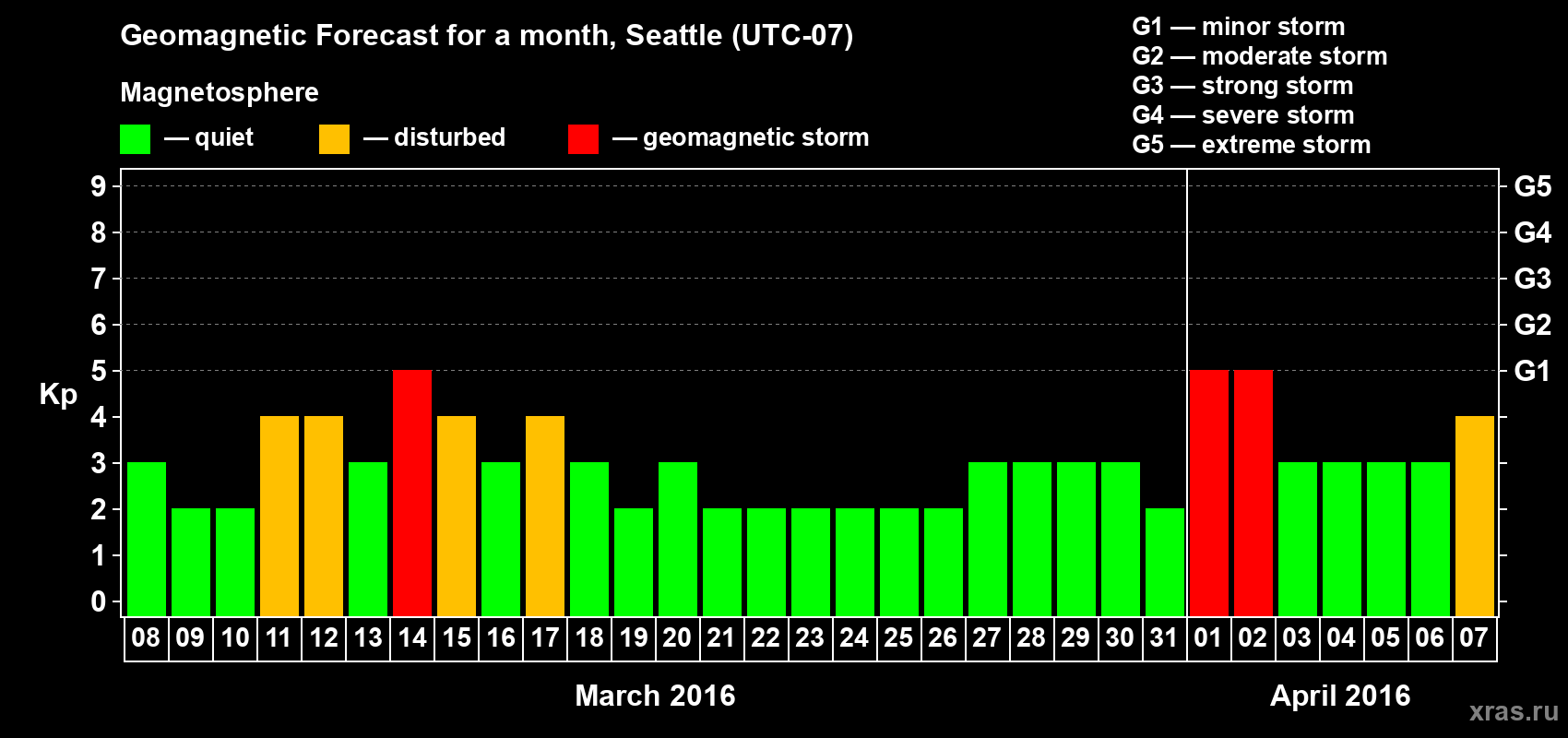 Geomagnetic Forecast for a month, Seattle (UTC-07)

Magnetosphere

— quiet — disturbed — geomagnetic storm

G1 — minor storm
G2 — moderate storm
G3 — strong storm
G4 — severe storm
G5 — extreme storm

Kp

9 8 7 6 5 4 3 2 1 0

G5 G4 G3 G2 G1

08 09 10 11 12 13 14 15 16 17 18 19 20 21 22 23 24 25 26 27 28 29 30 31 01 02 03 04 05 06 07

March 2016

April 2016

xras.ru